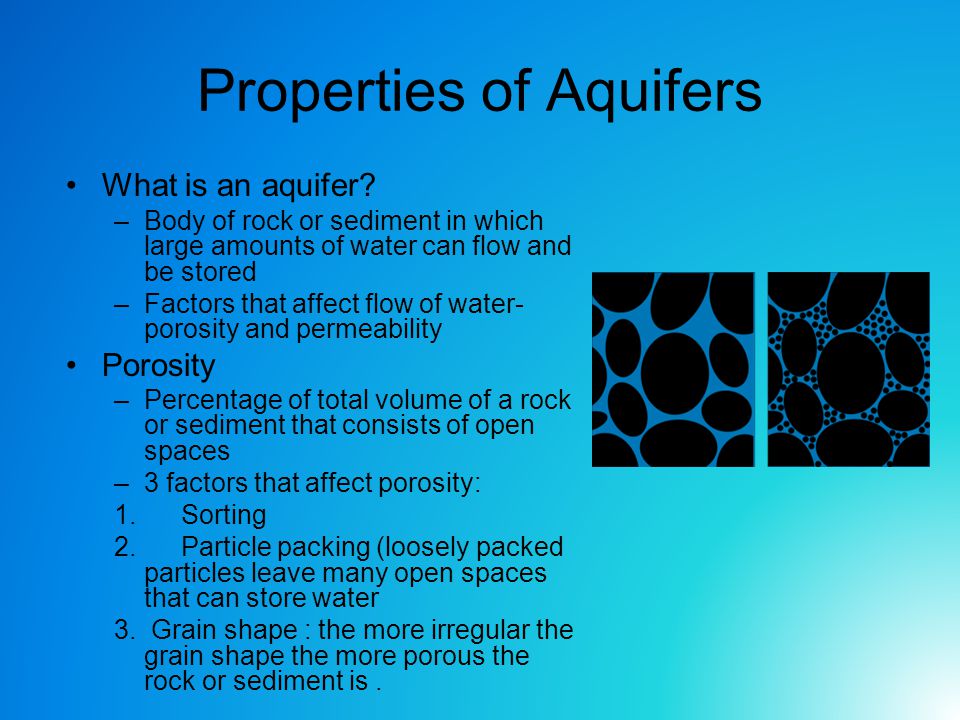 Properties of Aquifers

• What is an aquifer?
– Body of rock or sediment in which large amounts of water can flow and be stored
– Factors that affect flow of water- porosity and permeability

• Porosity
– Percentage of total volume of a rock or sediment that consists of open spaces
– 3 factors that affect porosity:
1. Sorting
2. Particle packing (loosely packed particles leave many open spaces that can store water
3. Grain shape : the more irregular the grain shape the more porous the rock or sediment is .